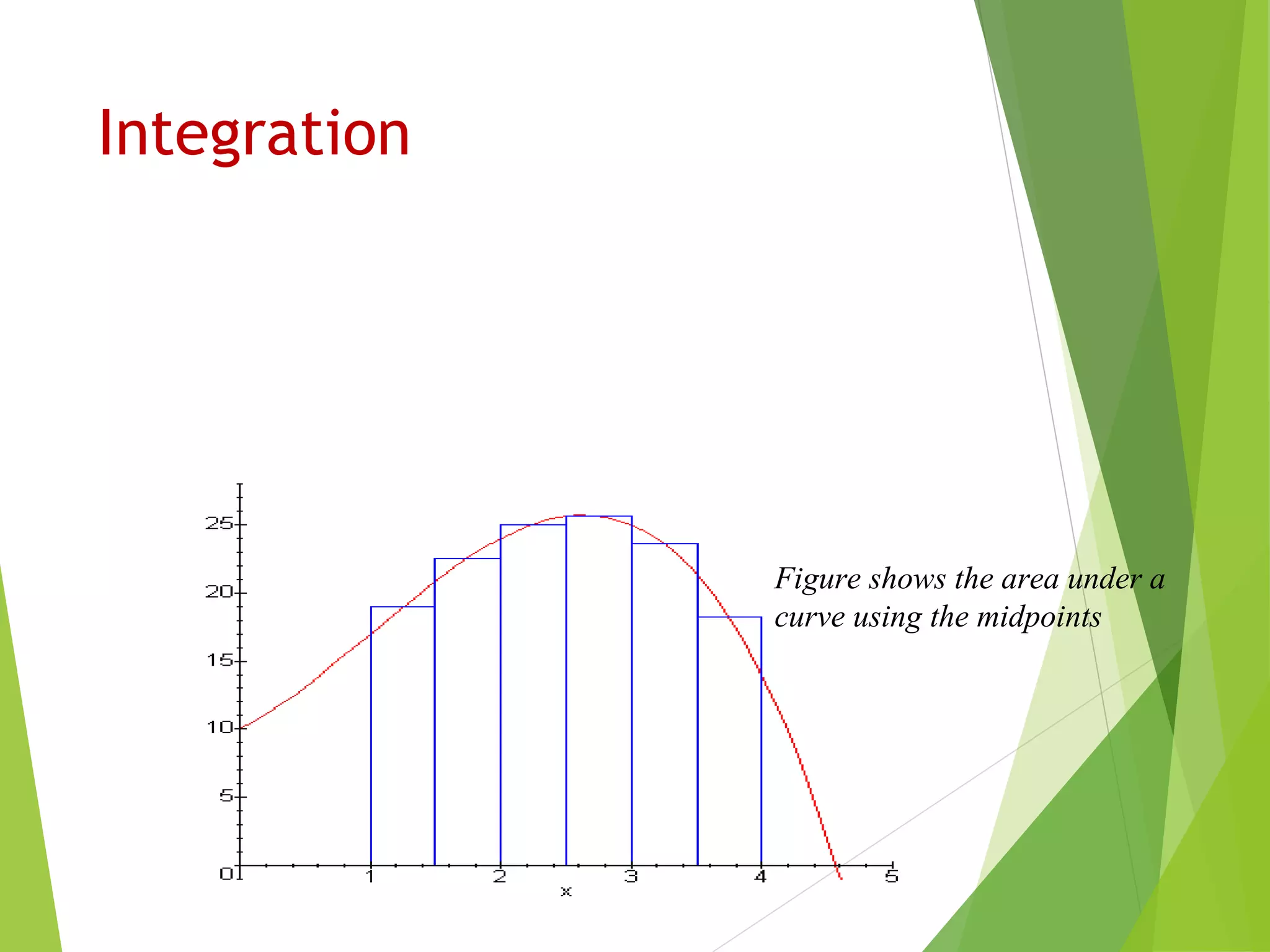 Integration

25
20
15
10
5
0
1
2
3
4
5
x

Figure shows the area under a curve using the midpoints